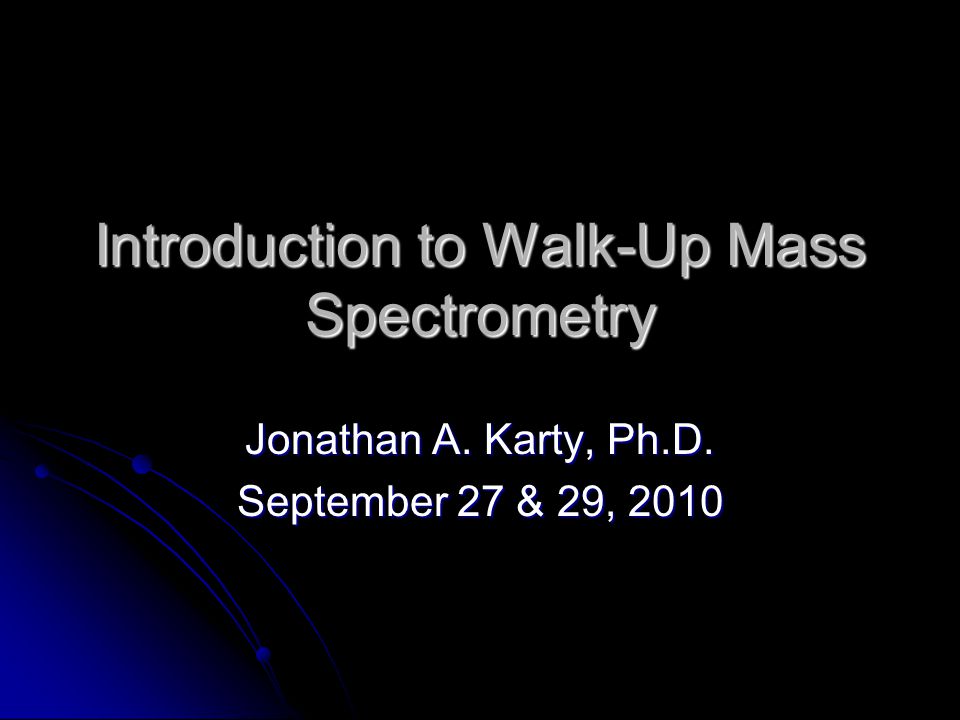 Introduction to Walk-Up Mass Spectrometry

Jonathan A. Karty, Ph.D.
September 27 & 29, 2010